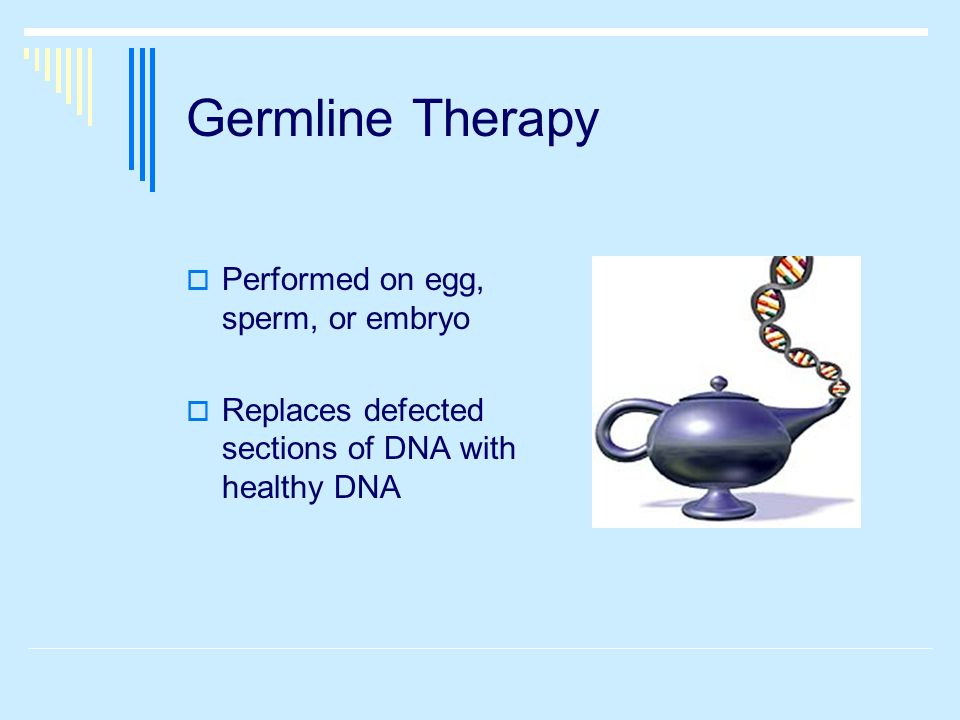 Germline Therapy

Performed on egg, sperm, or embryo

Replaces defected sections of DNA with healthy DNA